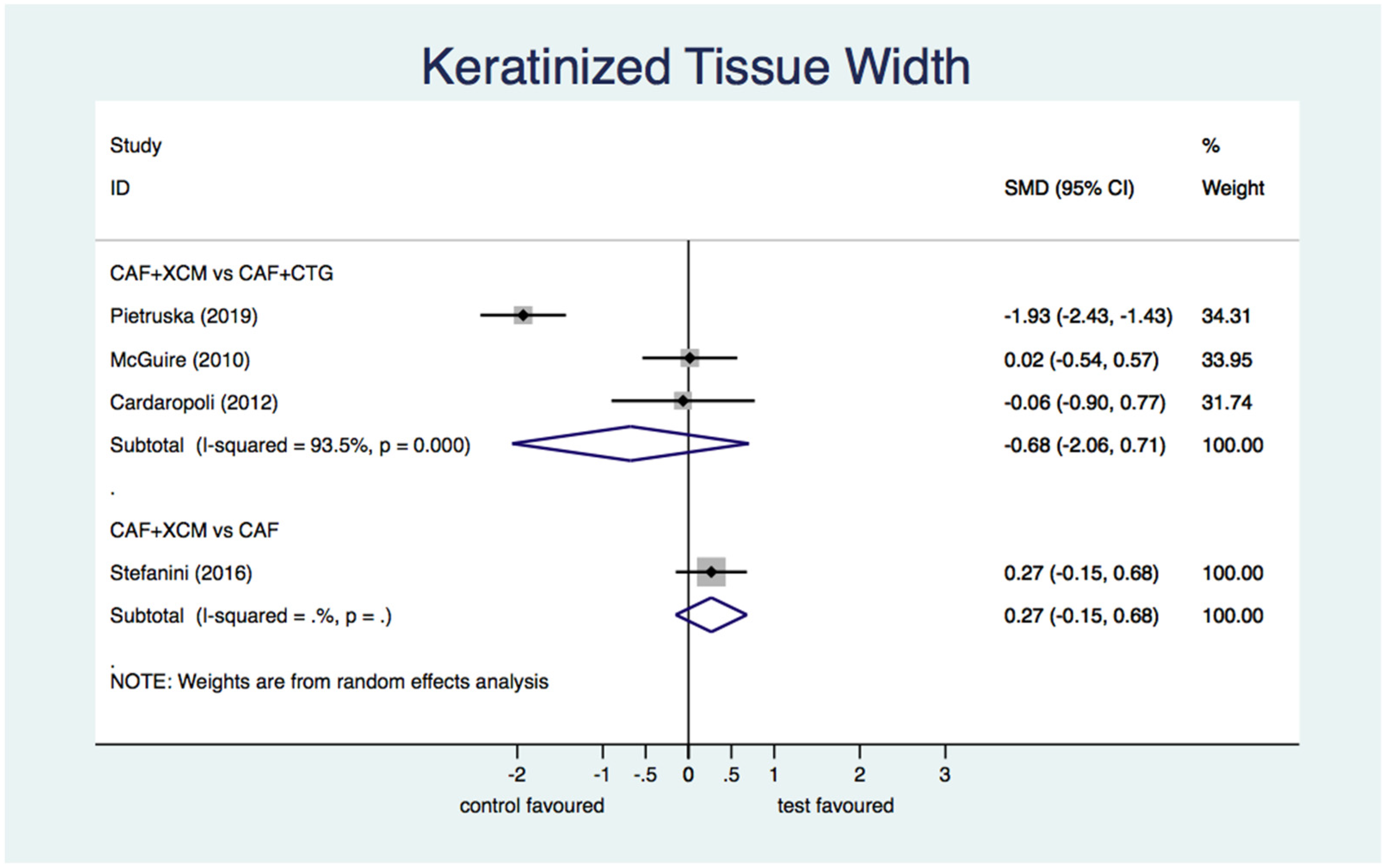 Keratinized Tissue Width

| Study ID | SMD (95% CI) | % Weight |
|---|---|---|
| CAF+XCM vs CAF+CTG | | |
| Pietruska (2019) | -1.93 (-2.43, -1.43) | 34.31 |
| McGuire (2010) | 0.02 (-0.54, 0.57) | 33.95 |
| Cardaropoli (2012) | -0.06 (-0.90, 0.77) | 31.74 |
| Subtotal (I-squared = 93.5%, p = 0.000) | -0.68 (-2.06, 0.71) | 100.00 |
| . | | |
| CAF+XCM vs CAF | | |
| Stefanini (2016) | 0.27 (-0.15, 0.68) | 100.00 |
| Subtotal (I-squared = .%, p = .) | 0.27 (-0.15, 0.68) | 100.00 |
| . | | |

NOTE: Weights are from random effects analysis

-2 -1 -.5 0 .5 1 2 3

control favoured test favoured